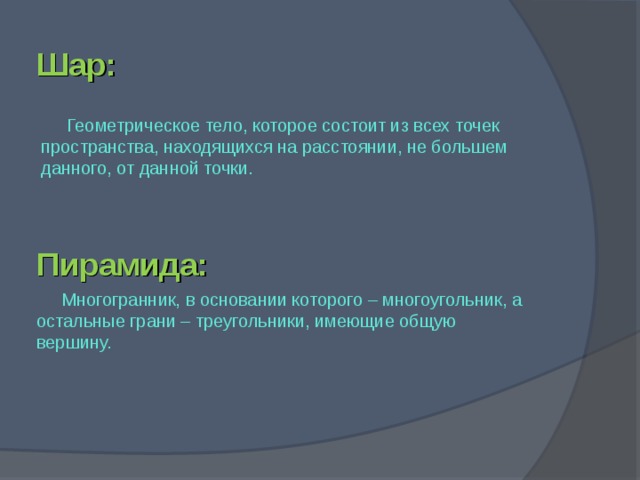 Шар:

Геометрическое тело, которое состоит из всех точек пространства, находящихся на расстоянии, не большем данного, от данной точки.

Пирамида:

Многогранник, в основании которого – многоугольник, а остальные грани – треугольники, имеющие общую вершину.